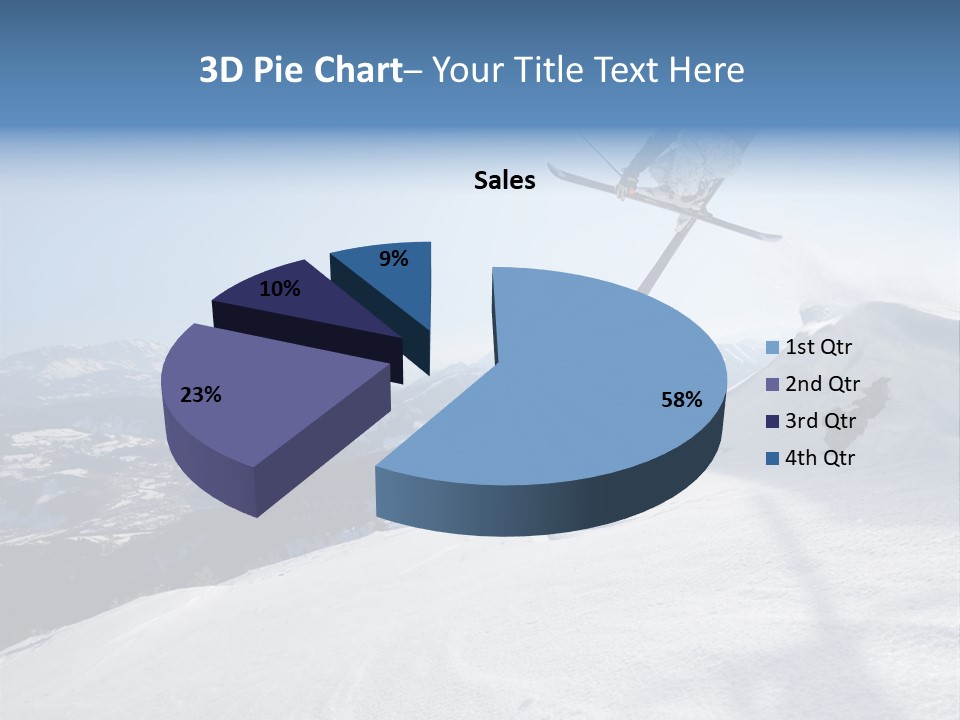 3D Pie Chart– Your Title Text Here

Sales

9%
10%
23%
58%

1st Qtr
2nd Qtr
3rd Qtr
4th Qtr